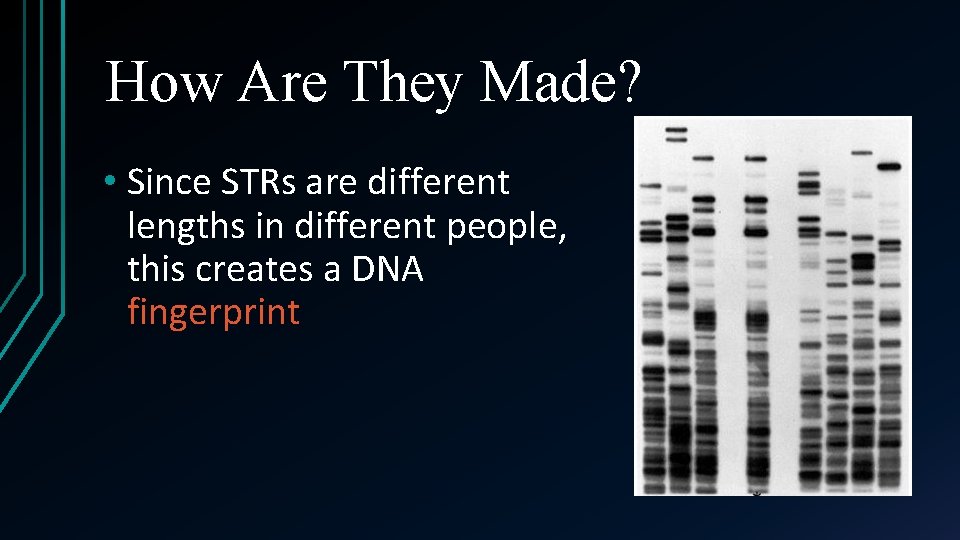 How Are They Made?

• Since STRs are different lengths in different people, this creates a DNA fingerprint